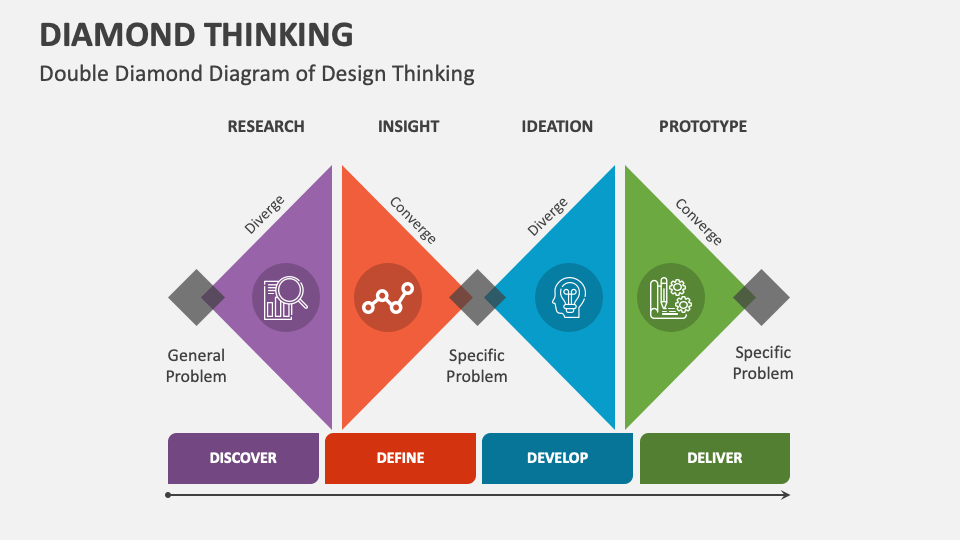 DIAMOND THINKING

Double Diamond Diagram of Design Thinking

RESEARCH

INSIGHT

IDEATION

PROTOTYPE

Diverge

Converge

Diverge

Converge

General Problem

Specific Problem

Specific Problem

DISCOVER

DEFINE

DEVELOP

DELIVER